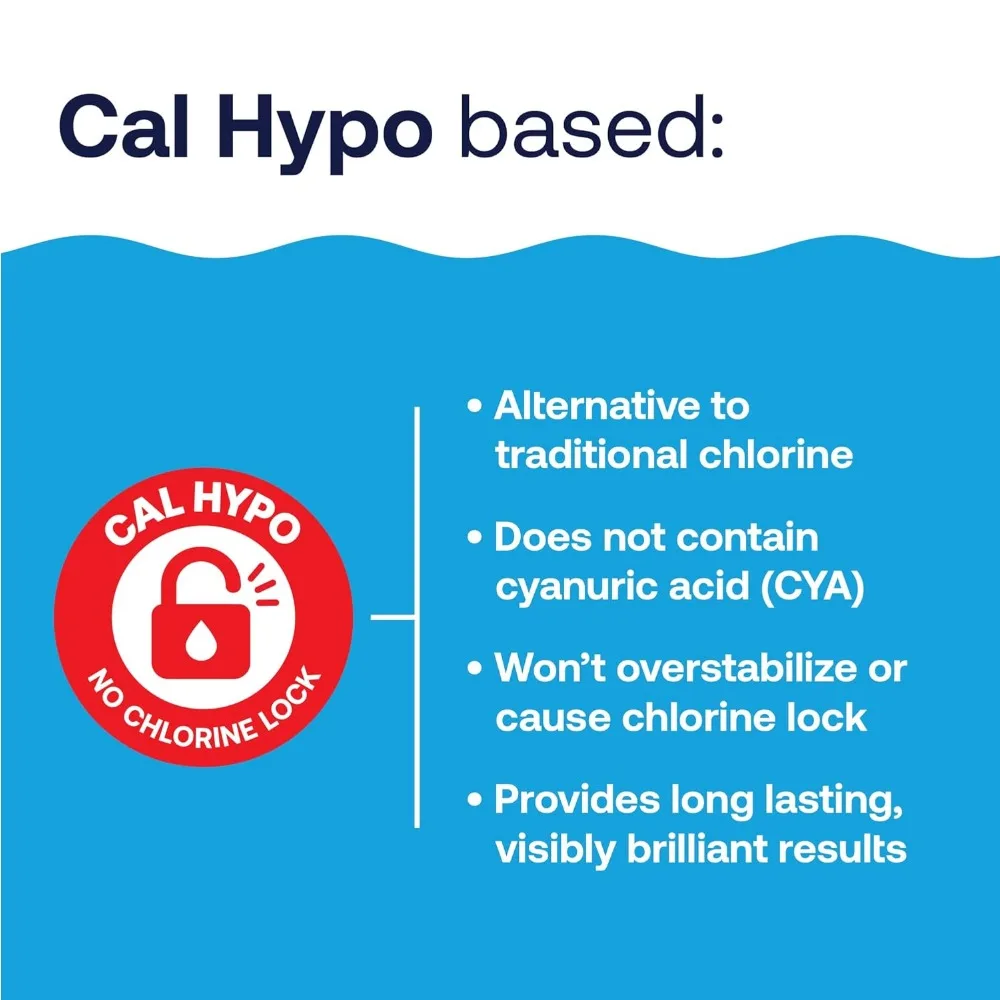 Cal Hypo based:

CAL HYPO
NO CHLORINE LOCK

• Alternative to traditional chlorine

• Does not contain cyanuric acid (CYA)

• Won't overstabilize or cause chlorine lock

• Provides long lasting, visibly brilliant results